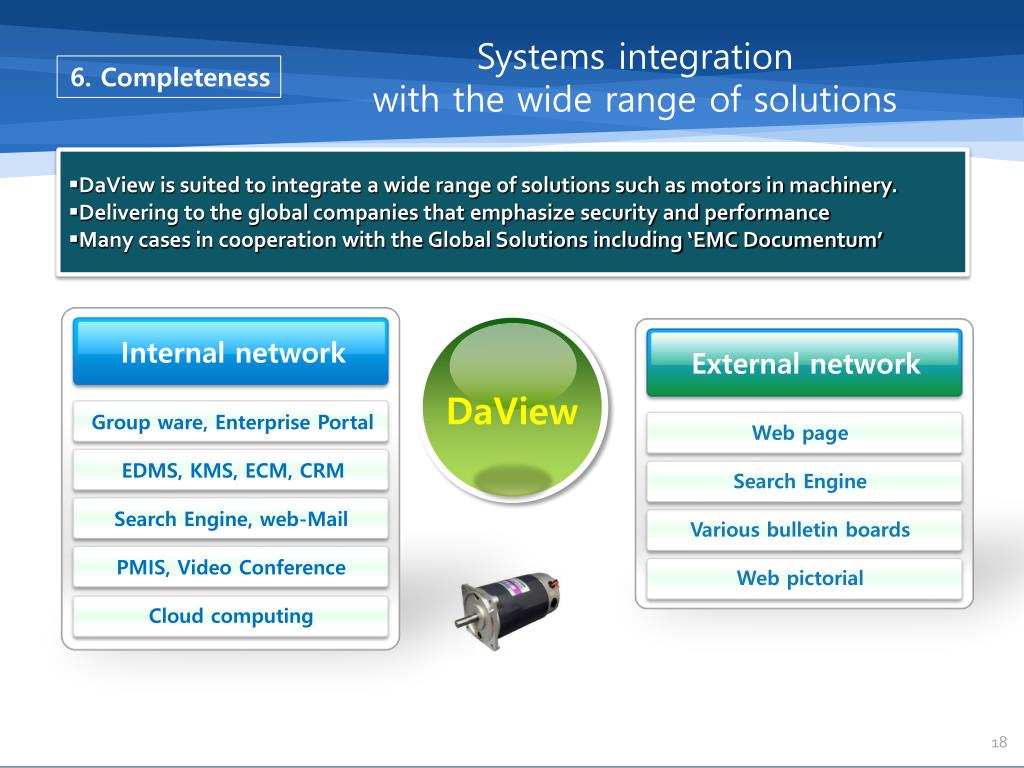 6. Completeness

Systems integration
with the wide range of solutions

▪DaView is suited to integrate a wide range of solutions such as motors in machinery.
▪Delivering to the global companies that emphasize security and performance
▪Many cases in cooperation with the Global Solutions including ‘EMC Documentum’

Internal network

Group ware, Enterprise Portal

EDMS, KMS, ECM, CRM

Search Engine, web-Mail

PMIS, Video Conference

Cloud computing

DaView

External network

Web page

Search Engine

Various bulletin boards

Web pictorial

18